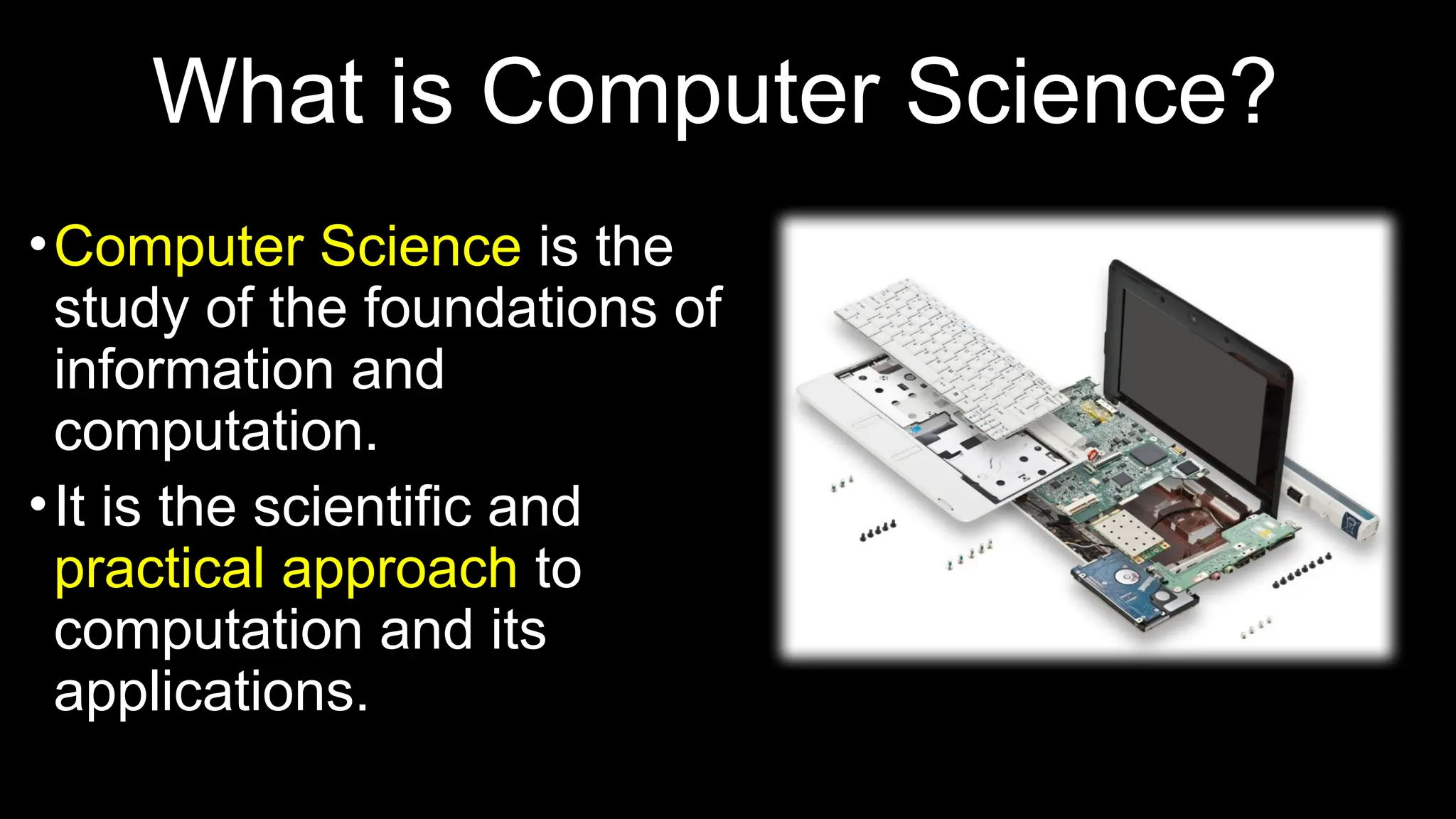 What is Computer Science?

• Computer Science is the study of the foundations of information and computation.

• It is the scientific and practical approach to computation and its applications.